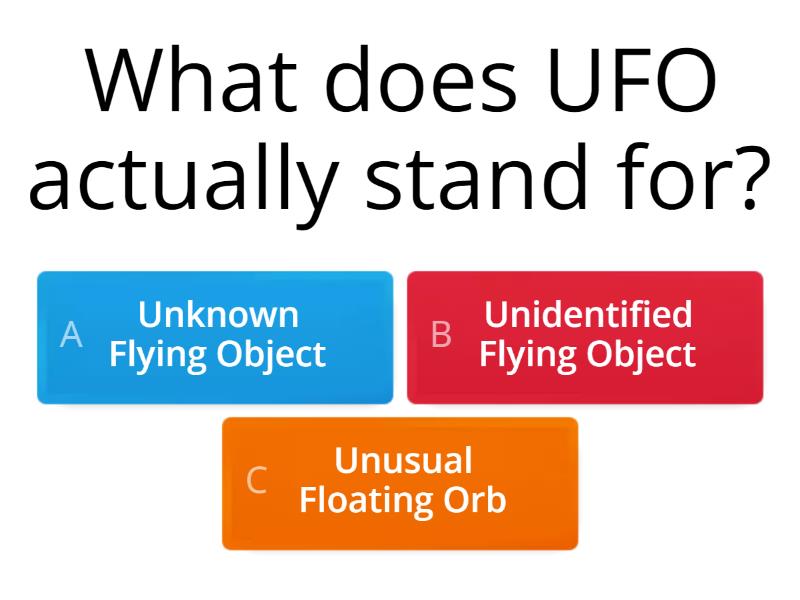 What does UFO actually stand for?

A Unknown Flying Object

B Unidentified Flying Object

C Unusual Floating Orb